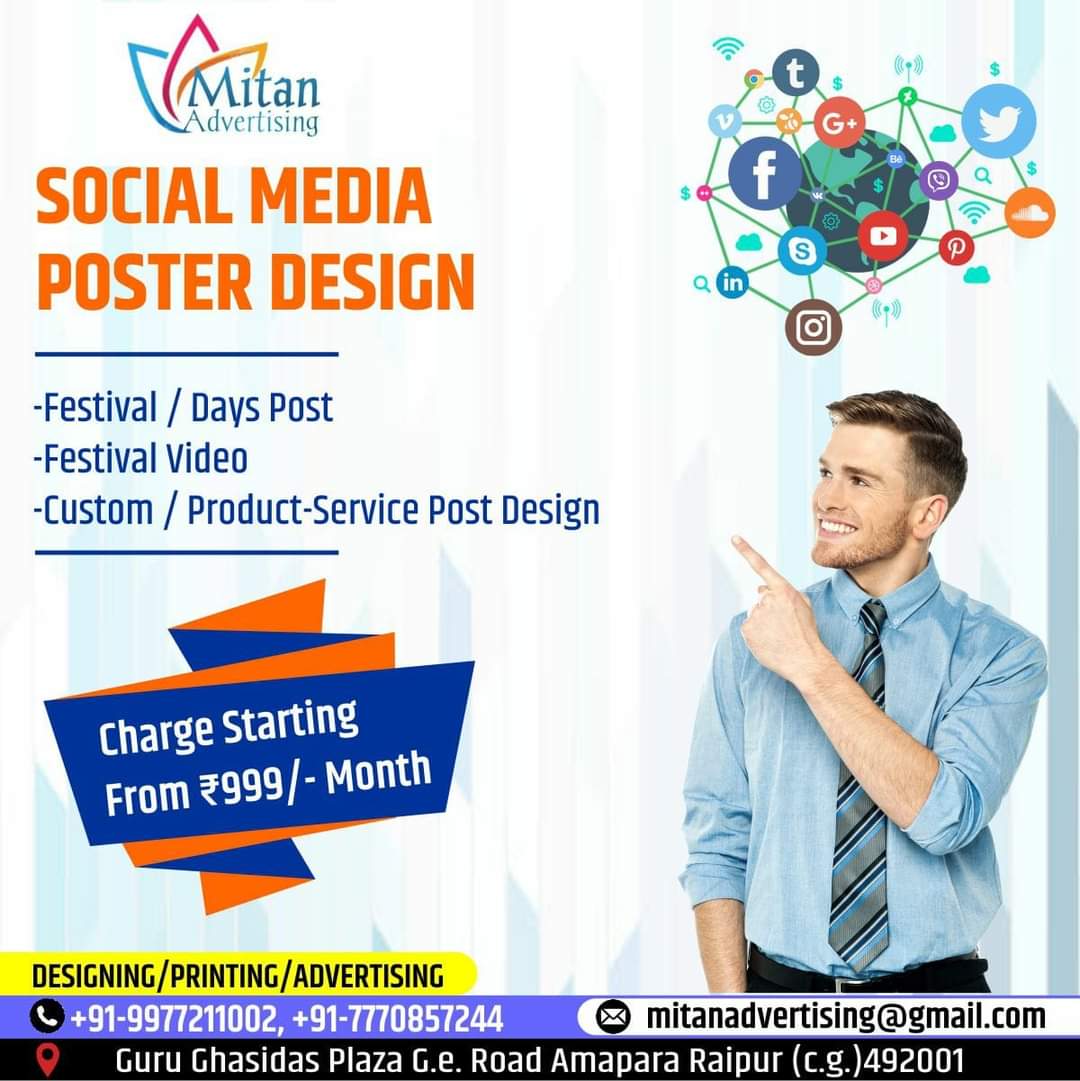 Mitan Advertising

SOCIAL MEDIA POSTER DESIGN

-Festival / Days Post
-Festival Video
-Custom / Product-Service Post Design

Charge Starting From ₹999/- Month

DESIGNING/PRINTING/ADVERTISING

+91-9977211002, +91-7770857244

mitanadvertising@gmail.com

Guru Ghasidas Plaza G.e. Road Amapara Raipur (c.g.)492001